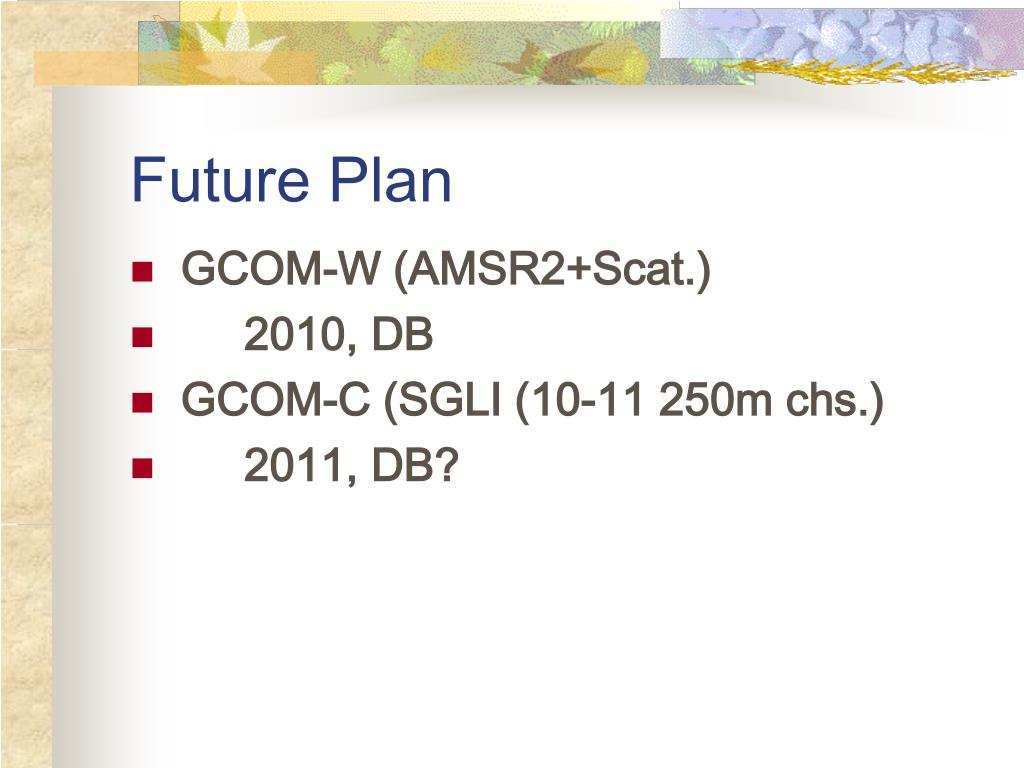 Future Plan

- GCOM-W (AMSR2+Scat.)
- 2010, DB
- GCOM-C (SGLI (10-11 250m chs.)
- 2011, DB?